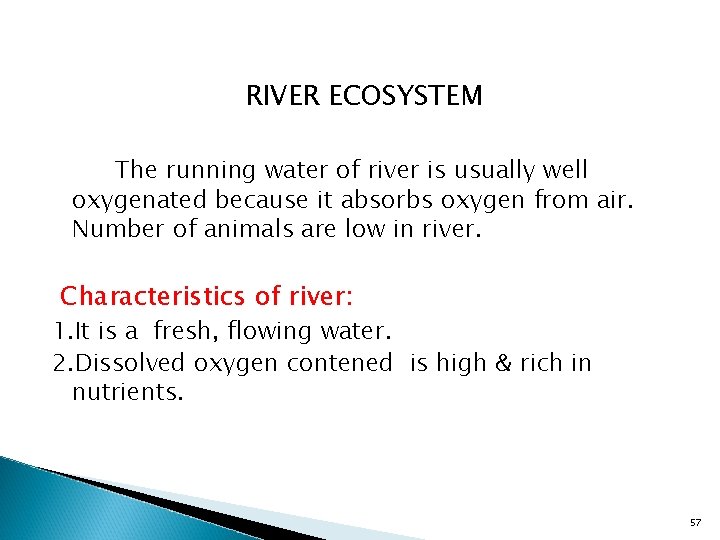 RIVER ECOSYSTEM

The running water of river is usually well oxygenated because it absorbs oxygen from air. Number of animals are low in river.

Characteristics of river:

1.It is a fresh, flowing water.
2.Dissolved oxygen contened is high & rich in nutrients.

57